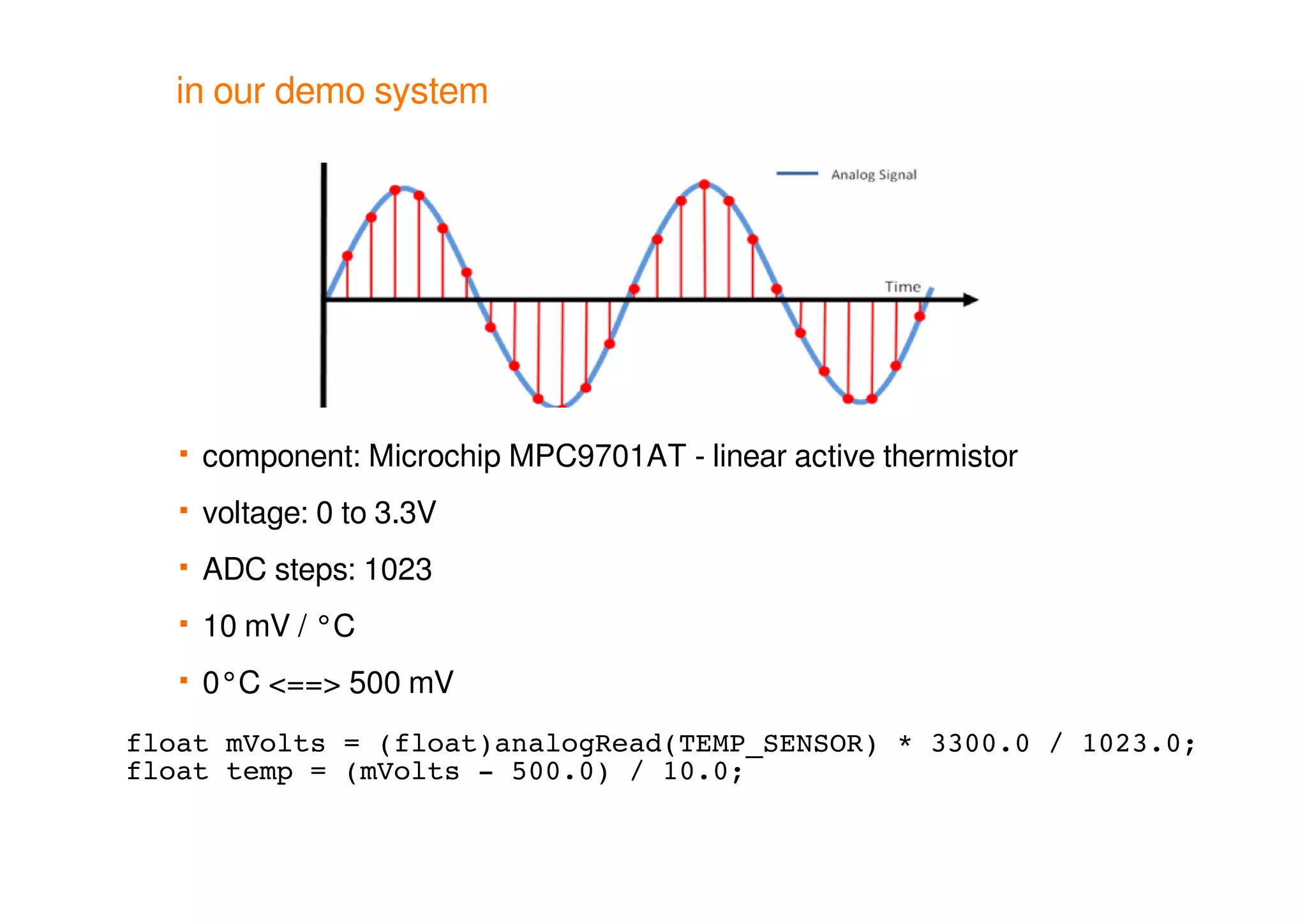 in our demo system

Analog Signal

Time

▪ component: Microchip MPC9701AT - linear active thermistor

▪ voltage: 0 to 3.3V

▪ ADC steps: 1023

▪ 10 mV / °C

▪ 0°C <==> 500 mV

float mVolts = (float)analogRead(TEMP_SENSOR) * 3300.0 / 1023.0;
float temp = (mVolts - 500.0) / 10.0;